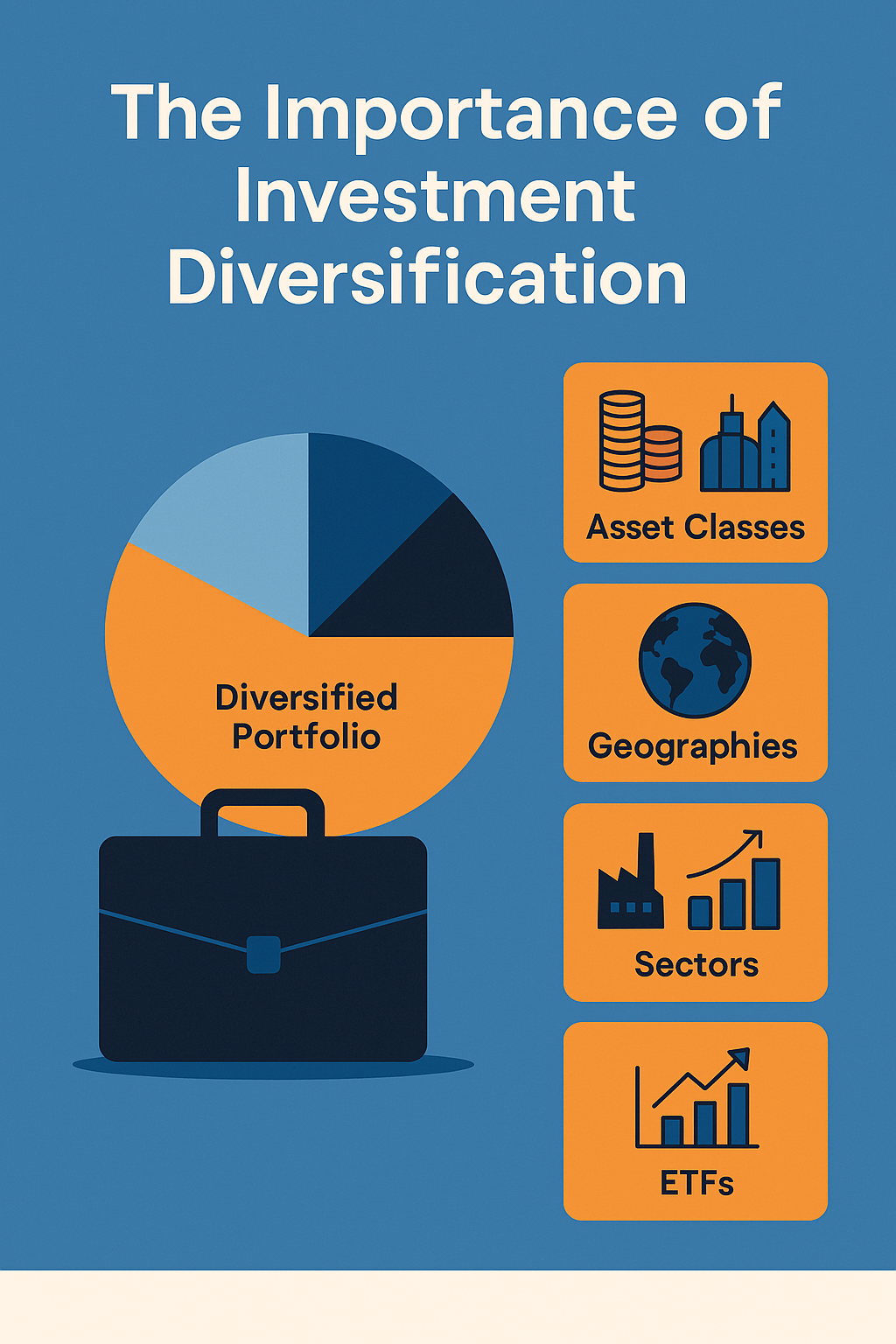 The Importance of Investment Diversification

Diversified Portfolio

Asset Classes

Geographies

Sectors

ETFs